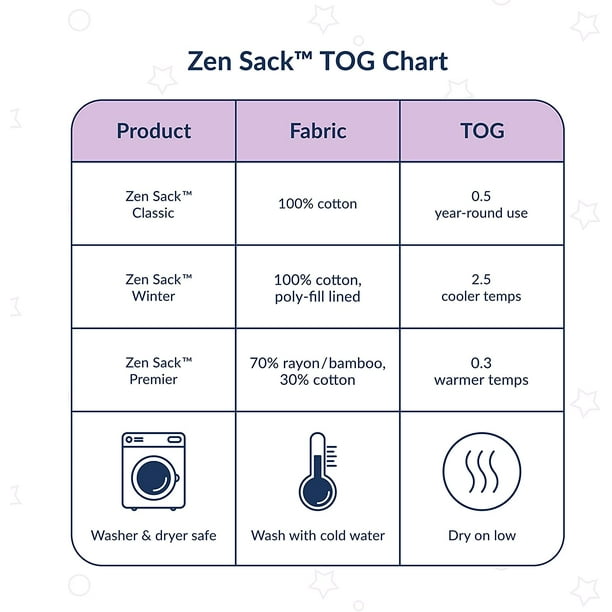 Zen Sack™ TOG Chart

| Product | Fabric | TOG |
|---|---|---|
| Zen Sack™ Classic | 100% cotton | 0.5 year-round use |
| Zen Sack™ Winter | 100% cotton, poly-fill lined | 2.5 cooler temps |
| Zen Sack™ Premier | 70% rayon/bamboo, 30% cotton | 0.3 warmer temps |
| Washer & dryer safe | Wash with cold water | Dry on low |